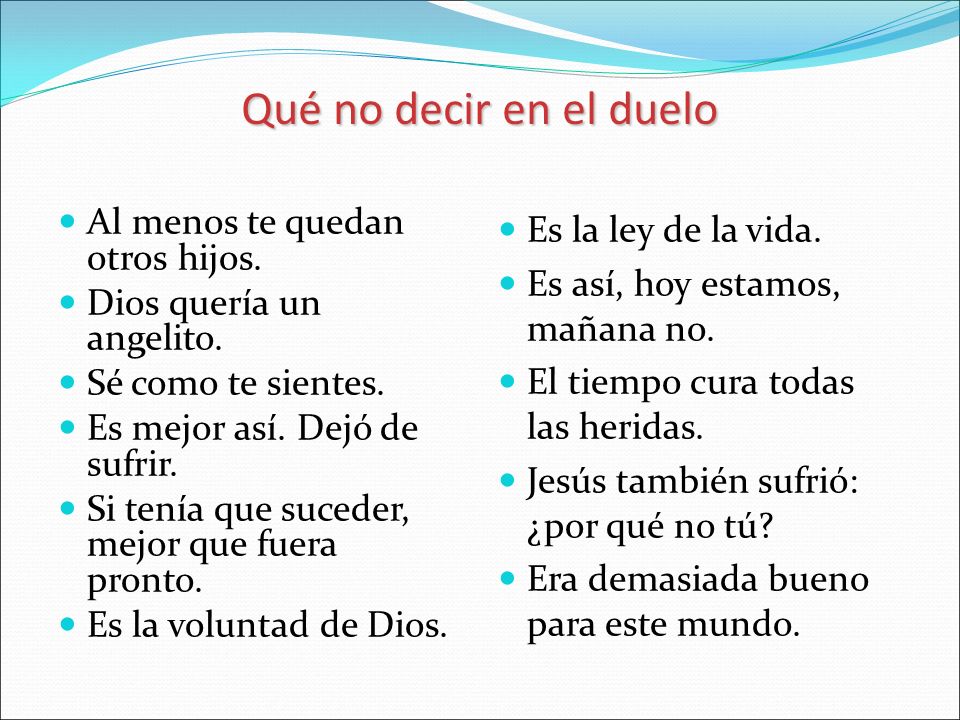 Qué no decir en el duelo

- Al menos te quedan otros hijos.
- Dios quería un angelito.
- Sé como te sientes.
- Es mejor así. Dejó de sufrir.
- Si tenía que suceder, mejor que fuera pronto.
- Es la voluntad de Dios.

- Es la ley de la vida.
- Es así, hoy estamos, mañana no.
- El tiempo cura todas las heridas.
- Jesús también sufrió: ¿por qué no tú?
- Era demasiada bueno para este mundo.